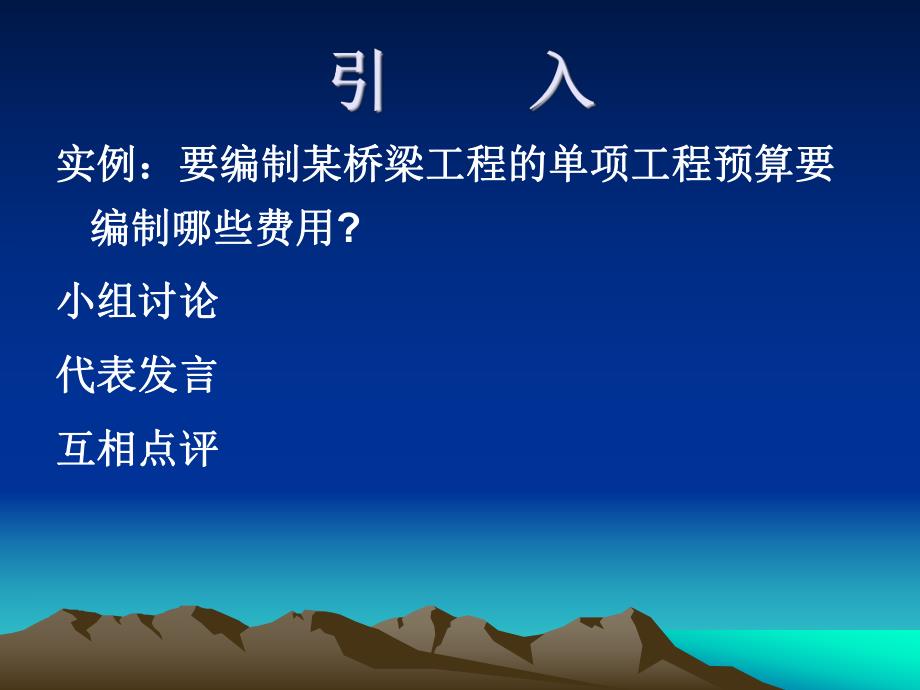 引　　入

实例：要编制某桥梁工程的单项工程预算要编制哪些费用?

小组讨论

代表发言

互相点评